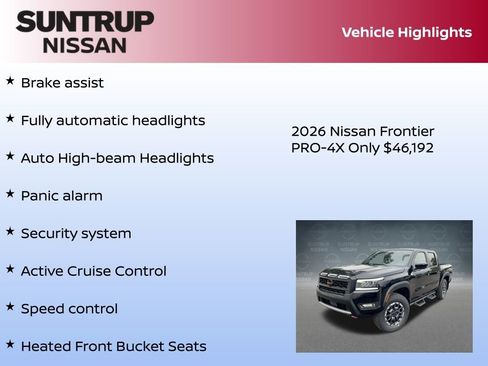 SUNTRUP NISSAN

Vehicle Highlights

★ Brake assist

★ Fully automatic headlights

★ Auto High-beam Headlights

★ Panic alarm

★ Security system

★ Active Cruise Control

★ Speed control

★ Heated Front Bucket Seats

2026 Nissan Frontier PRO-4X Only $46,192